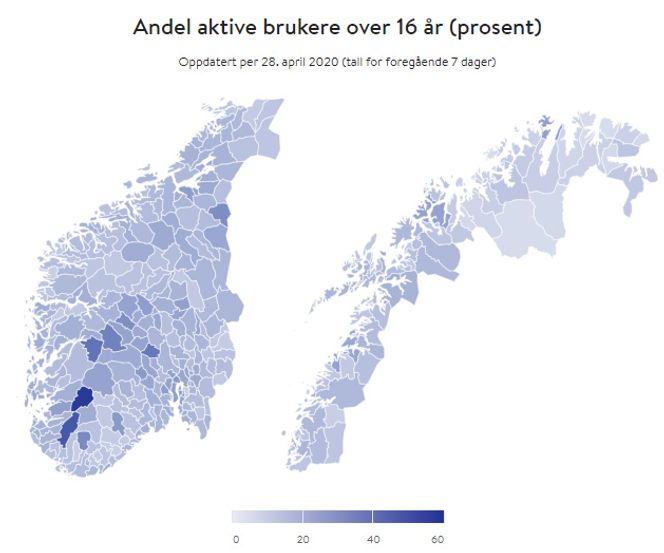 Andel aktive brukere over 16 år (prosent)

Oppdatert per 28. april 2020 (tall for foregående 7 dager)

0
20
40
60